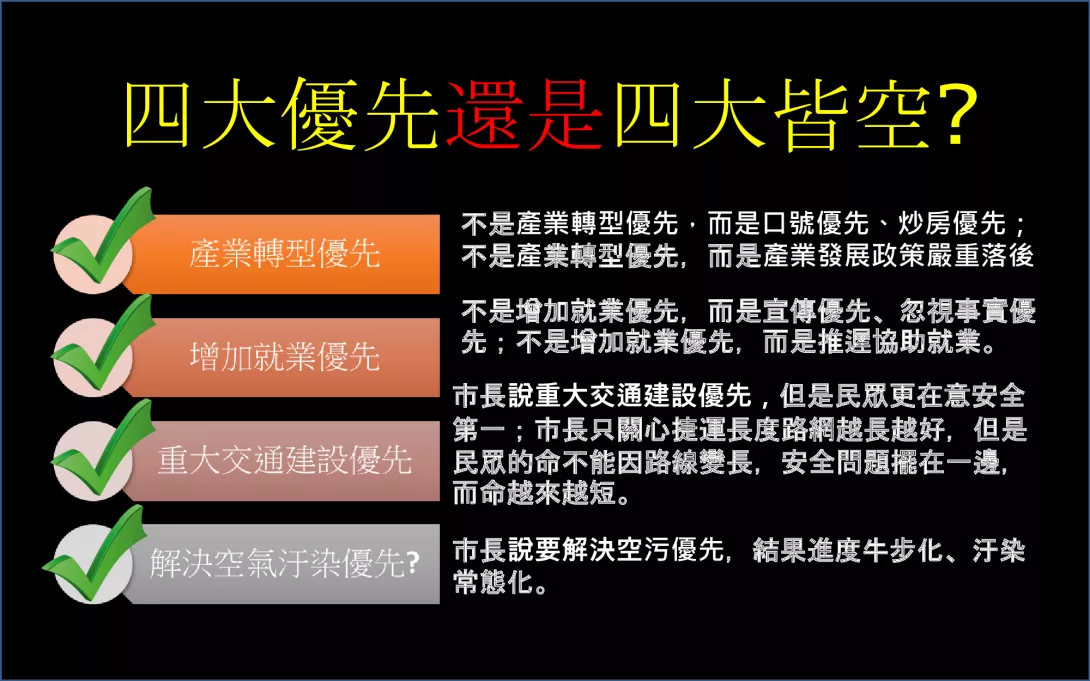 四大優先還是四大皆空?

產業轉型優先

不是產業轉型優先，而是口號優先、炒房優先；不是產業轉型優先，而是產業發展政策嚴重落後

增加就業優先

不是增加就業優先，而是宣傳優先、忽視事實優先；不是增加就業優先，而是推遲協助就業。

重大交通建設優先

市長說重大交通建設優先，但是民眾更在意安全第一；市長只關心捷運長度路網越長越好，但是民眾的命不能因路線變長，安全問題擺在一邊，而命越來越短。

解決空氣汙染優先?

市長說要解決空污優先，結果進度牛步化、汙染常態化。